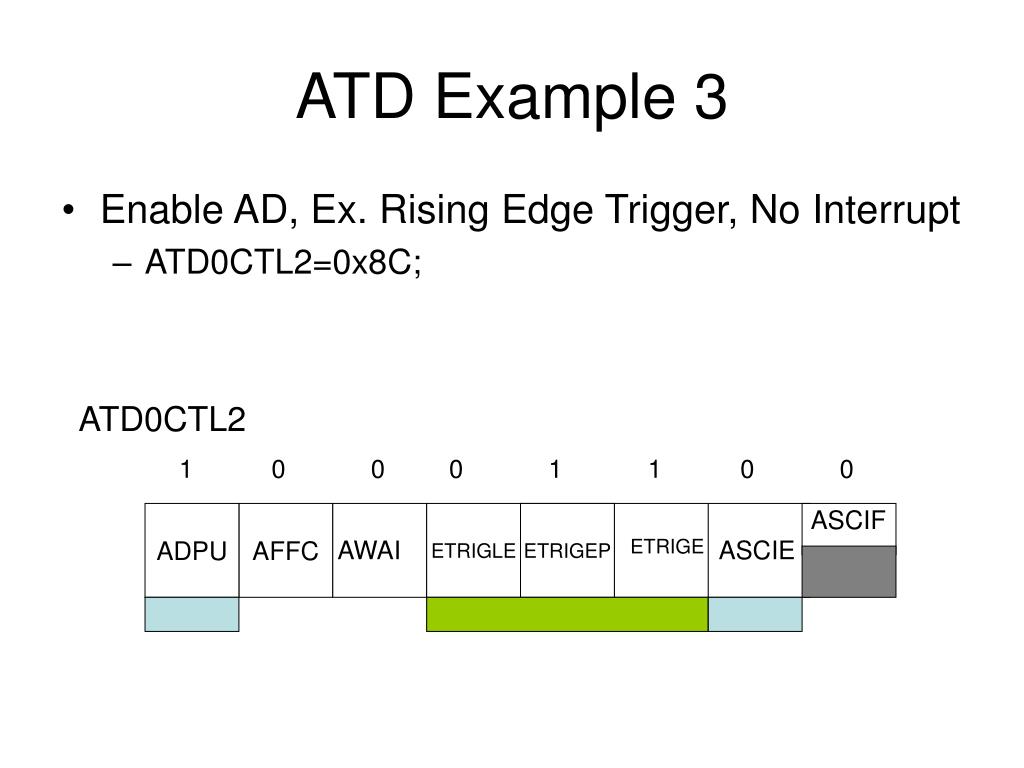 ATD Example 3

• Enable AD, Ex. Rising Edge Trigger, No Interrupt
– ATD0CTL2=0x8C;

ATD0CTL2

| 1 | 0 | 0 | 0 | 1 | 1 | 0 | 0 |
|---|---|---|---|---|---|---|---|
| ADPU | AFFC | AWAI | ETRIGLE | ETRIGEP | ETRIGE | ASCIE | ASCIF |